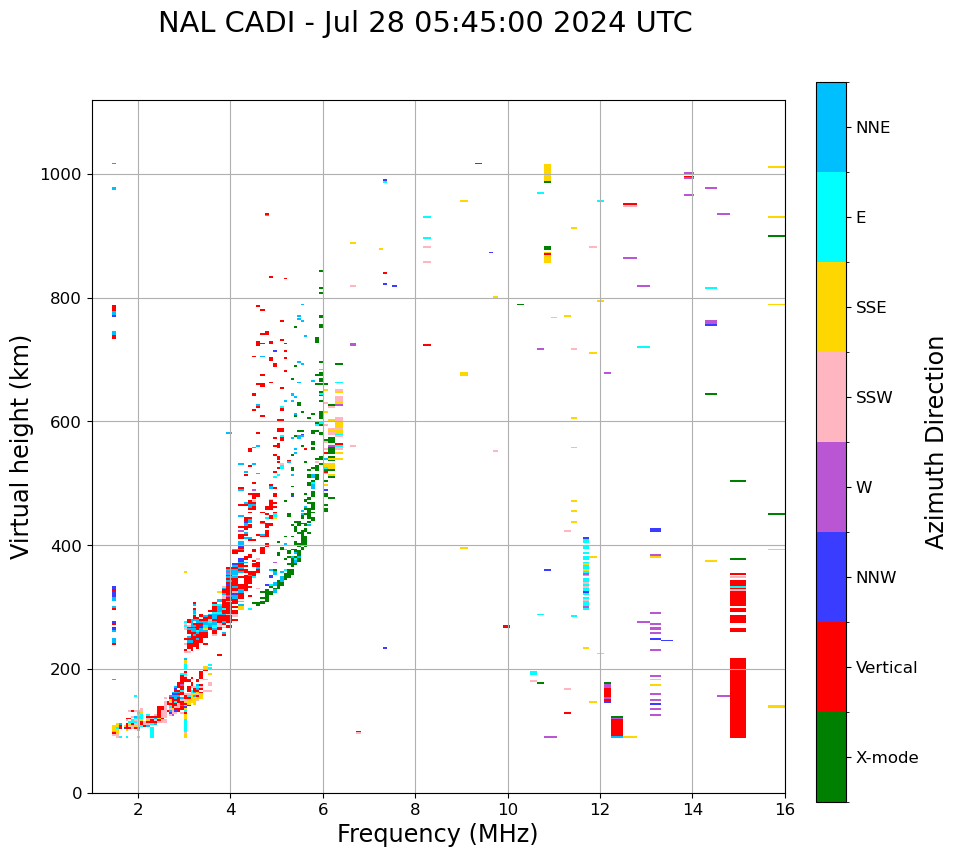 NAL CADI - Jul 28 05:45:00 2024 UTC

Virtual height (km)

1000
800
600
400
200
0

2
4
6
8
10
12
14
16

Frequency (MHz)

NNE
E
SSE
SSW
W
NNW
Vertical
X-mode

Azimuth Direction